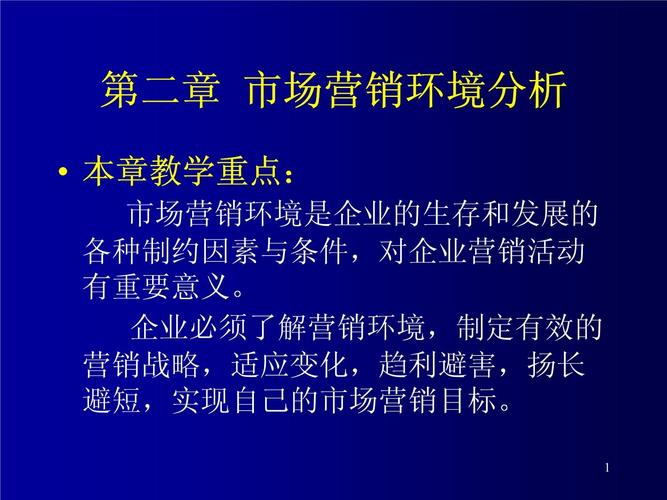 第二章 市场营销环境分析

• 本章教学重点：

市场营销环境是企业的生存和发展的各种制约因素与条件，对企业营销活动有重要意义。

企业必须了解营销环境，制定有效的营销战略，适应变化，趋利避害，扬长避短，实现自己的市场营销目标。

1